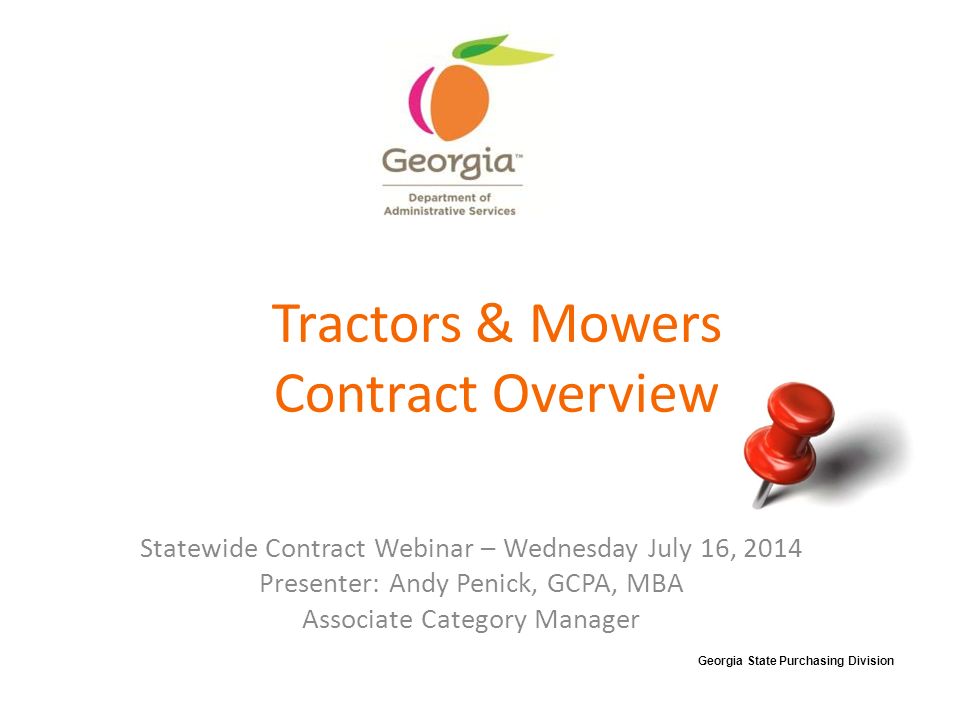 Georgia™
Department of
Administrative Services

Tractors & Mowers
Contract Overview

Statewide Contract Webinar – Wednesday July 16, 2014
Presenter: Andy Penick, GCPA, MBA
Associate Category Manager

Georgia State Purchasing Division